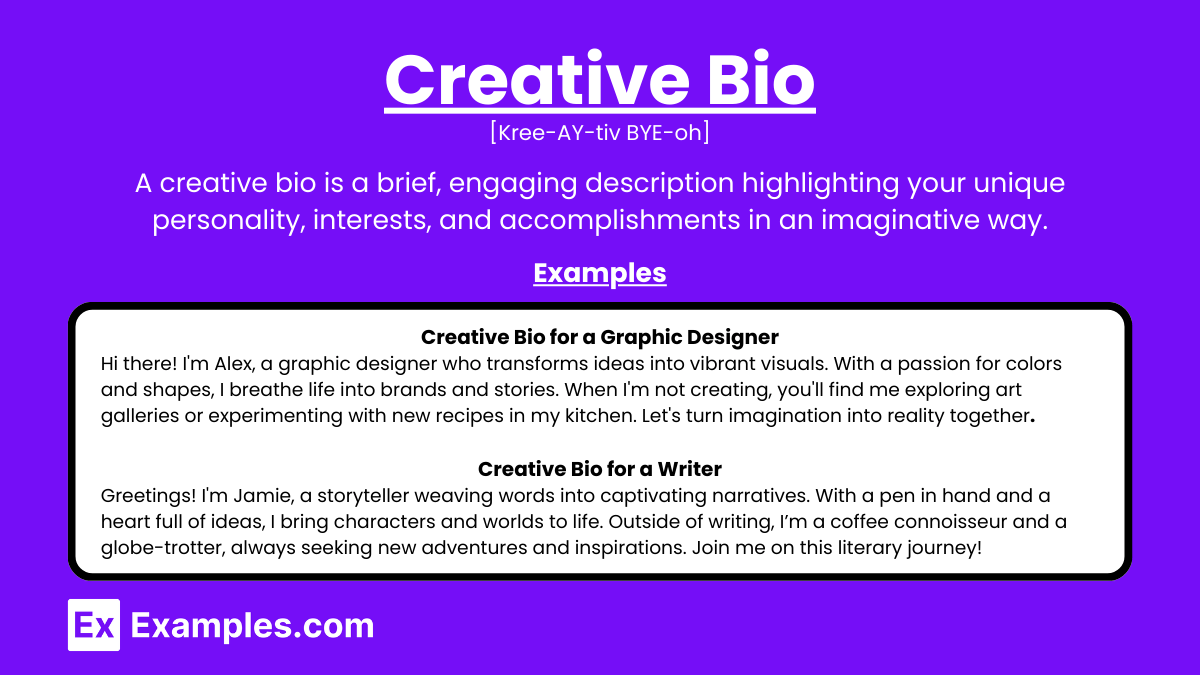 Creative Bio

[Kree-AY-tiv BYE-oh]

A creative bio is a brief, engaging description highlighting your unique personality, interests, and accomplishments in an imaginative way.

Examples

Creative Bio for a Graphic Designer

Hi there! I'm Alex, a graphic designer who transforms ideas into vibrant visuals. With a passion for colors and shapes, I breathe life into brands and stories. When I'm not creating, you'll find me exploring art galleries or experimenting with new recipes in my kitchen. Let's turn imagination into reality together.

Creative Bio for a Writer

Greetings! I'm Jamie, a storyteller weaving words into captivating narratives. With a pen in hand and a heart full of ideas, I bring characters and worlds to life. Outside of writing, I'm a coffee connoisseur and a globe-trotter, always seeking new adventures and inspirations. Join me on this literary journey!

Ex Examples.com